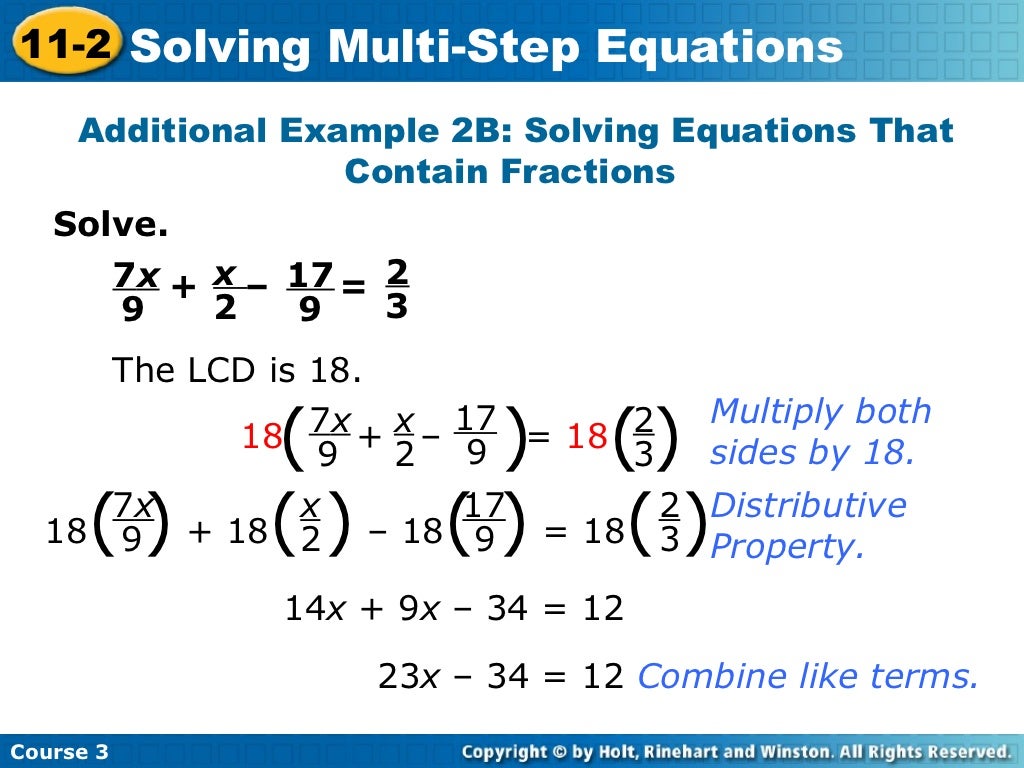 11-2 Solving Multi-Step Equations

Additional Example 2B: Solving Equations That Contain Fractions

Solve.

$\frac{7x}{9} + \frac{x}{2} - \frac{17}{9} = \frac{2}{3}$

The LCD is 18.

$18\left(\frac{7x}{9} + \frac{x}{2} - \frac{17}{9}\right) = 18\left(\frac{2}{3}\right)$ Multiply both sides by 18.

$18\left(\frac{7x}{9}\right) + 18\left(\frac{x}{2}\right) - 18\left(\frac{17}{9}\right) = 18\left(\frac{2}{3}\right)$ Distributive Property.

$14x + 9x - 34 = 12$

$23x - 34 = 12$ Combine like terms.

Course 3

Copyright © by Holt, Rinehart and Winston. All Rights Reserved.